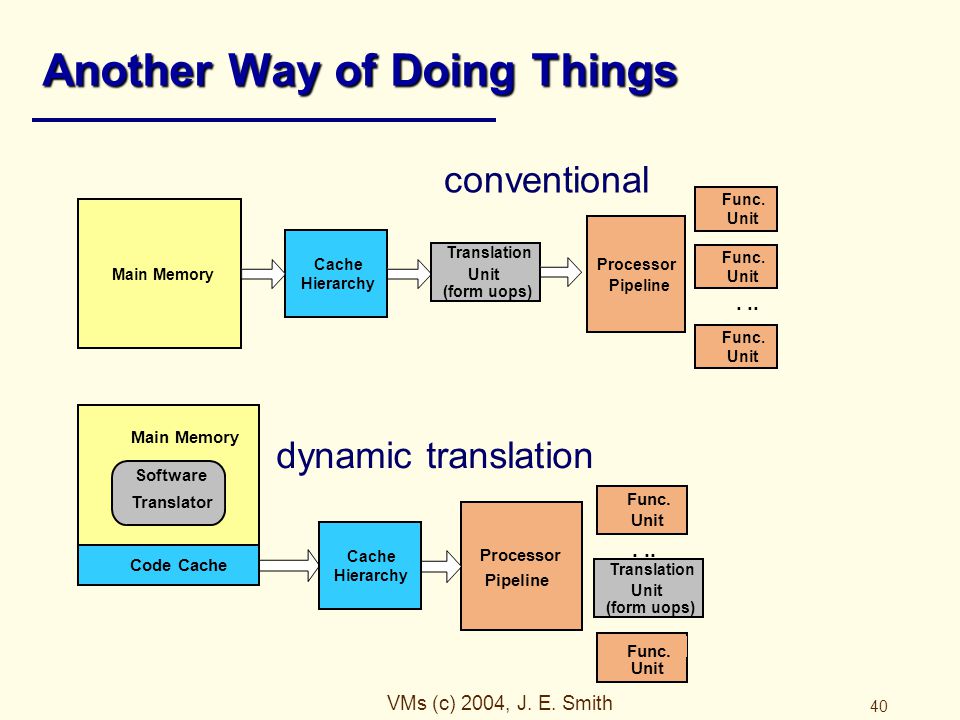 Another Way of Doing Things

conventional

Main Memory

Cache Hierarchy

Translation Unit (form uops)

Processor Pipeline

Func. Unit

Func. Unit

. ..

Func. Unit

Main Memory

Software Translator

Code Cache

dynamic translation

Cache Hierarchy

Processor Pipeline

Func. Unit

. ..

Translation Unit (form uops)

Func. Unit

VMs (c) 2004, J. E. Smith

40